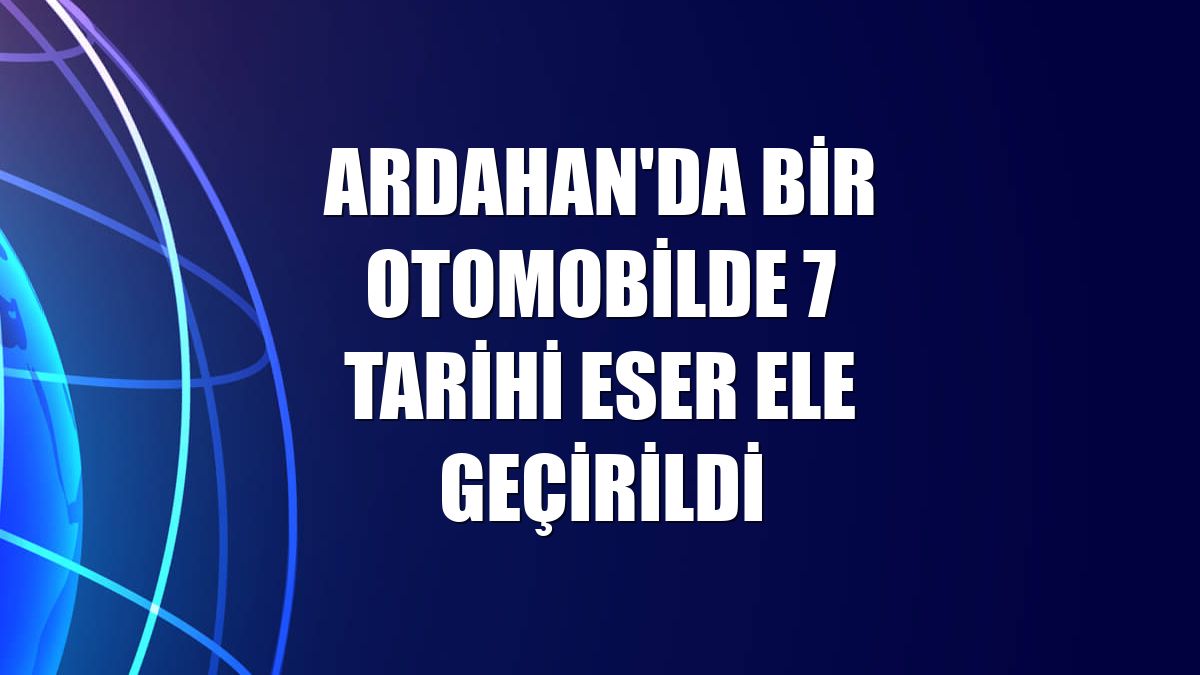 ARDAHAN'DA BİR OTOMOBİLDE 7 TARİHİ ESER ELE GEÇİRİLDİ